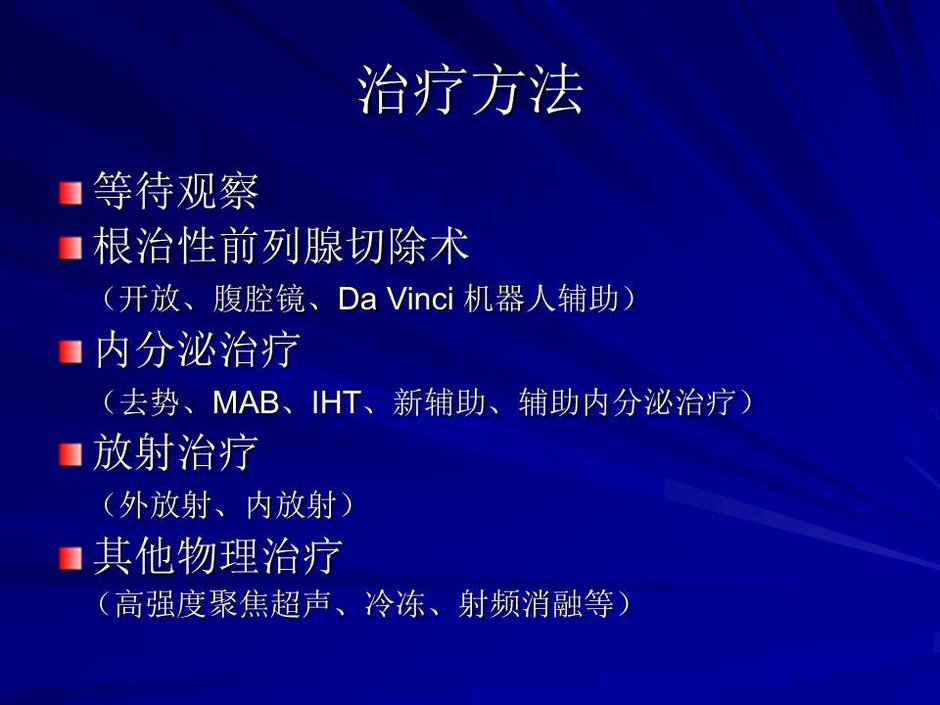 治疗方法

等待观察

根治性前列腺切除术

（开放、腹腔镜、Da Vinci 机器人辅助）

内分泌治疗

（去势、MAB、IHT、新辅助、辅助内分泌治疗）

放射治疗

（外放射、内放射）

其他物理治疗

（高强度聚焦超声、冷冻、射频消融等）